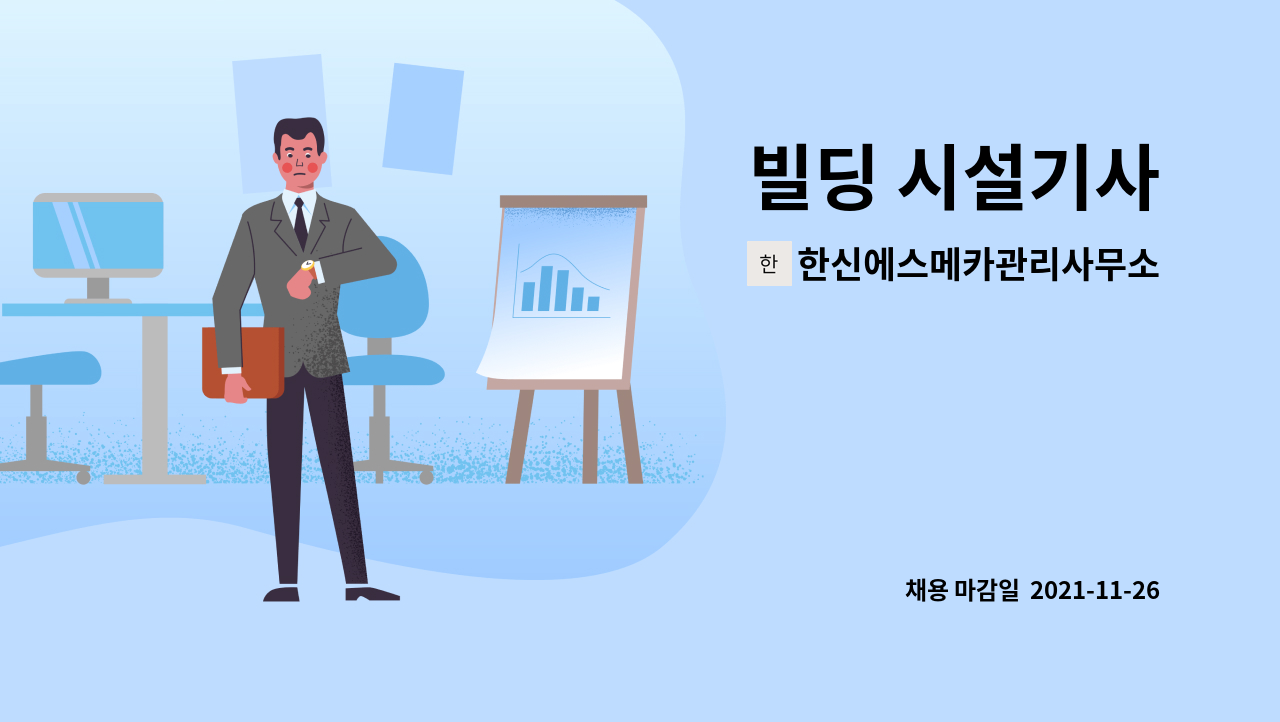 빌딩 시설기사

한 한신에스메카관리사무소

채용 마감일 2021-11-26